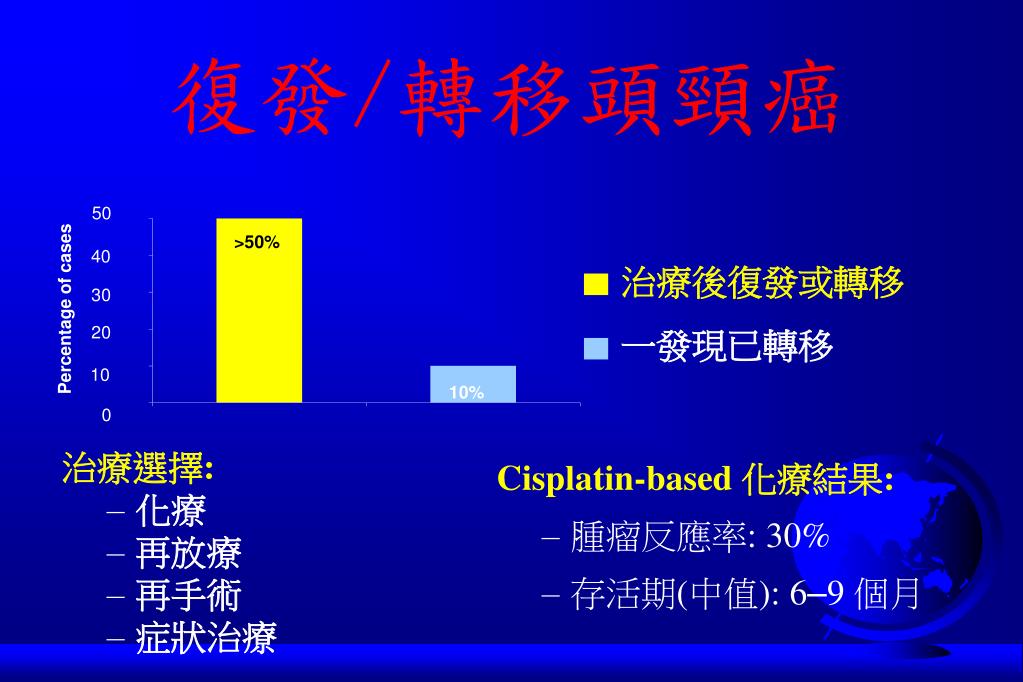 復發/轉移頭頸癌

Percentage of cases

50
40
30
20
10
0

>50%

10%

治療後復發或轉移
一發現已轉移

治療選擇:
– 化療
– 再放療
– 再手術
– 症狀治療

Cisplatin-based 化療結果:
– 腫瘤反應率: 30%
– 存活期(中值): 6–9 個月